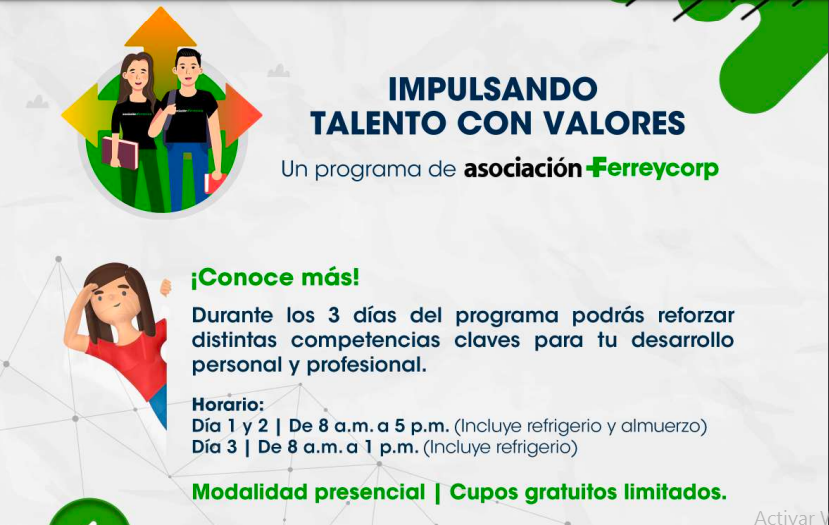 IMPULSANDO TALENTO CON VALORES

Un programa de asociación Ferreycorp

¡Conoce más!

Durante los 3 días del programa podrás reforzar distintas competencias claves para tu desarrollo personal y profesional.

Horario:
Día 1 y 2 | De 8 a.m. a 5 p.m. (Incluye refrigerio y almuerzo)
Día 3 | De 8 a.m. a 1 p.m. (Incluye refrigerio)

Modalidad presencial | Cupos gratuitos limitados.

Activar W